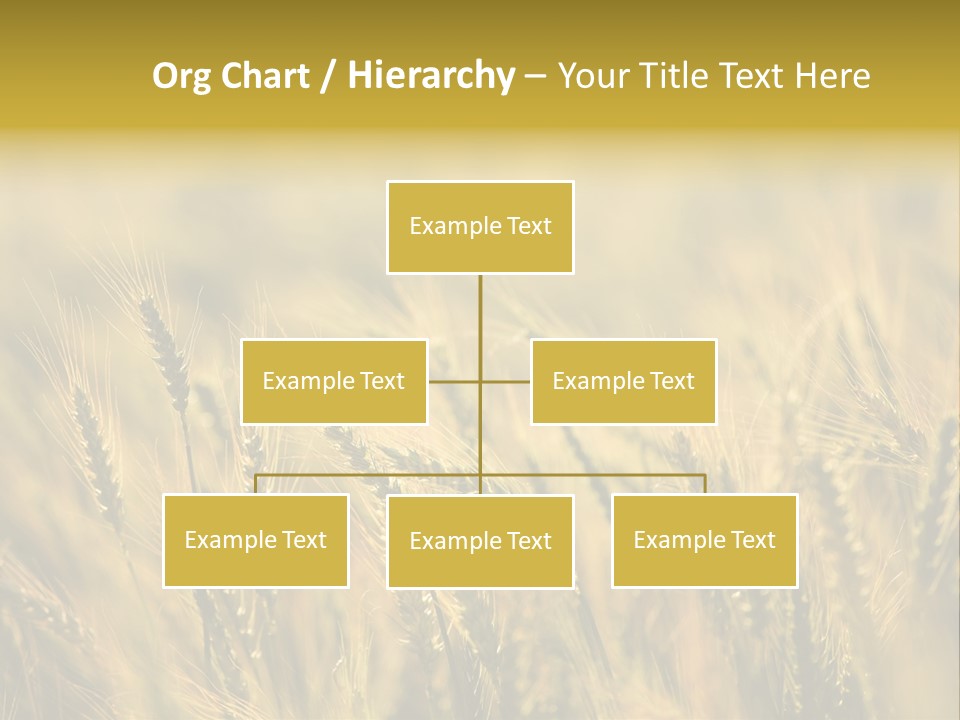 Org Chart / Hierarchy – Your Title Text Here

Example Text

Example Text

Example Text

Example Text

Example Text

Example Text